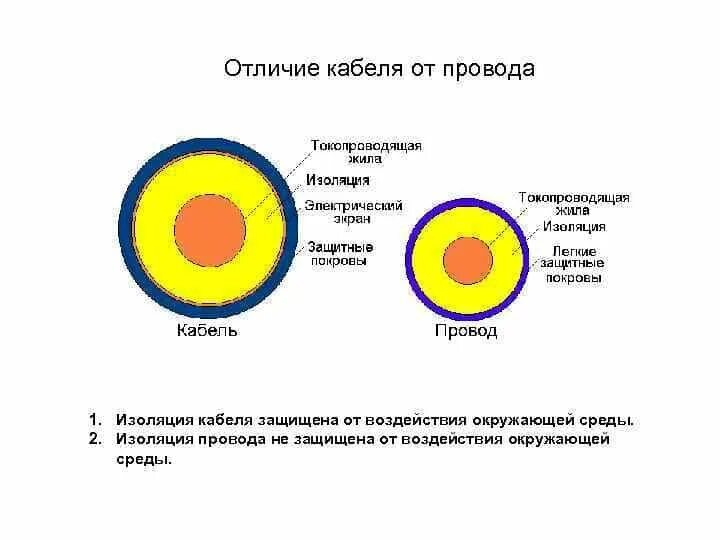 Отличие кабеля от провода

Токопроводящая жила
Изоляция
Электрический экран
Защитные покровы

Кабель

Токопроводящая жила
Изоляция
Легкие защитные покровы

Провод

1. Изоляция кабеля защищена от воздействия окружающей среды.
2. Изоляция провода не защищена от воздействия окружающей среды.